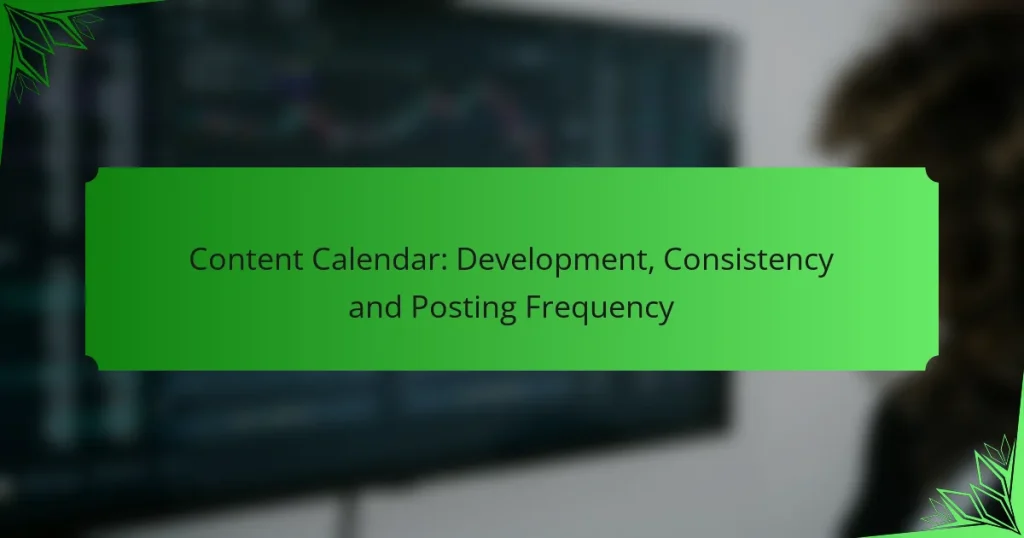 Content Calendar: Development, Consistency and Posting Frequency